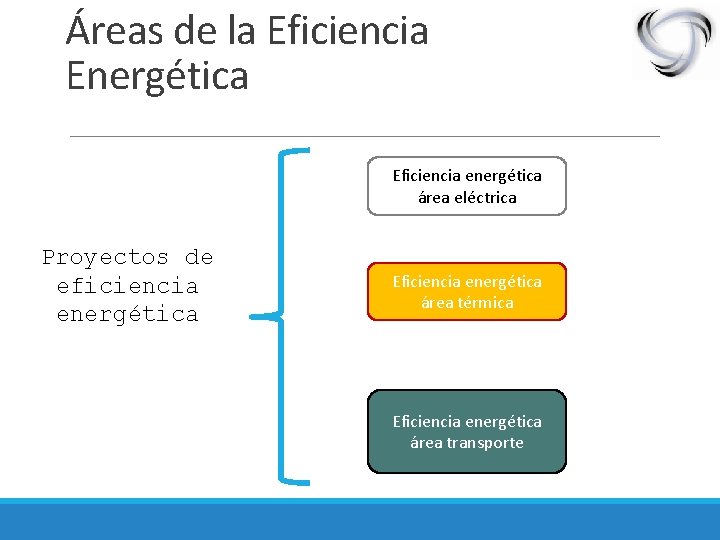 Áreas de la Eficiencia Energética

Proyectos de eficiencia energética

Eficiencia energética área eléctrica

Eficiencia energética área térmica

Eficiencia energética área transporte